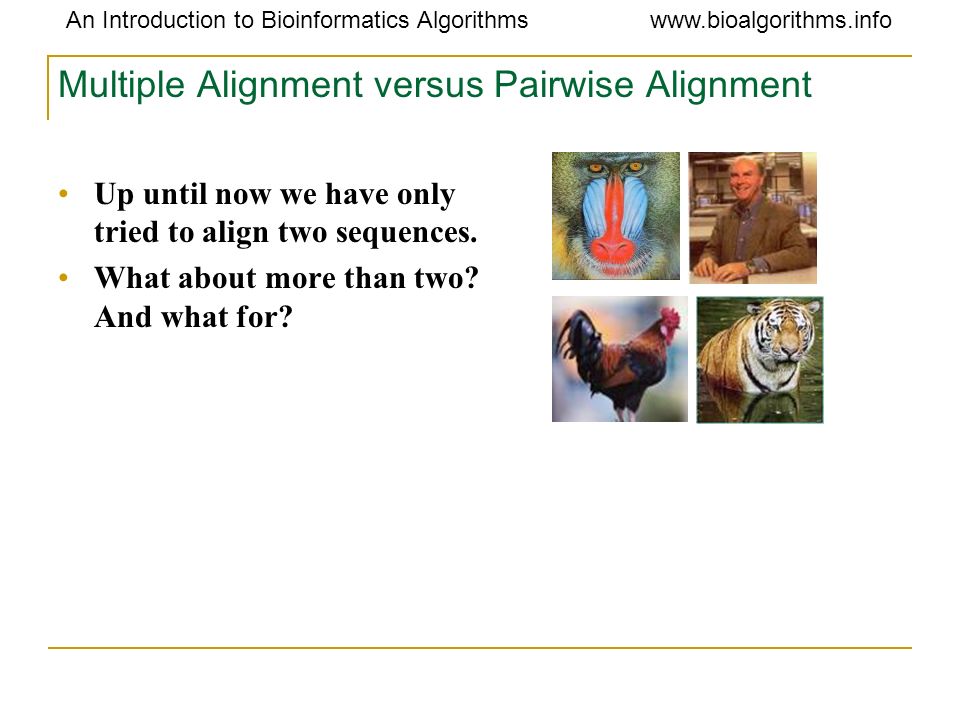 An Introduction to Bioinformatics Algorithms www.bioalgorithms.info

Multiple Alignment versus Pairwise Alignment

• Up until now we have only tried to align two sequences.

• What about more than two? And what for?